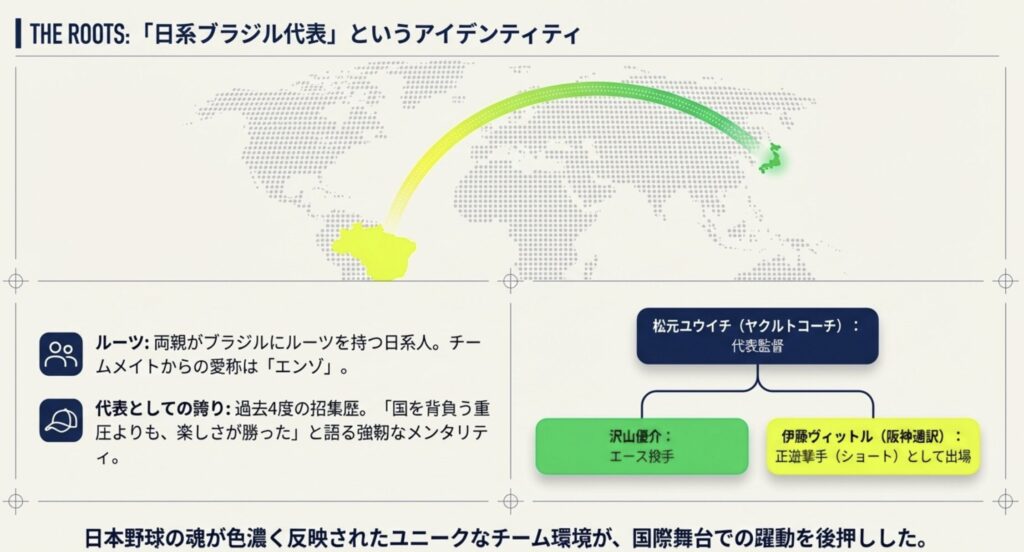 THE ROOTS:「日系ブラジル代表」というアイデンティティ

ルーツ: 両親がブラジルにルーツを持つ日系人。チームメイトからの愛称は「エンゾ」。

代表としての誇り: 過去4度の招集歴。「国を背負う重圧よりも、楽しさが勝った」と語る強靭なメンタリティ。

松元ユウイチ（ヤクルトコーチ）：
代表監督

沢山優介：
エース投手

伊藤ヴィットル（阪神通訳）：
正遊撃手（ショート）として出場

日本野球の魂が色濃く反映されたユニークなチーム環境が、国際舞台での躍動を後押しした。